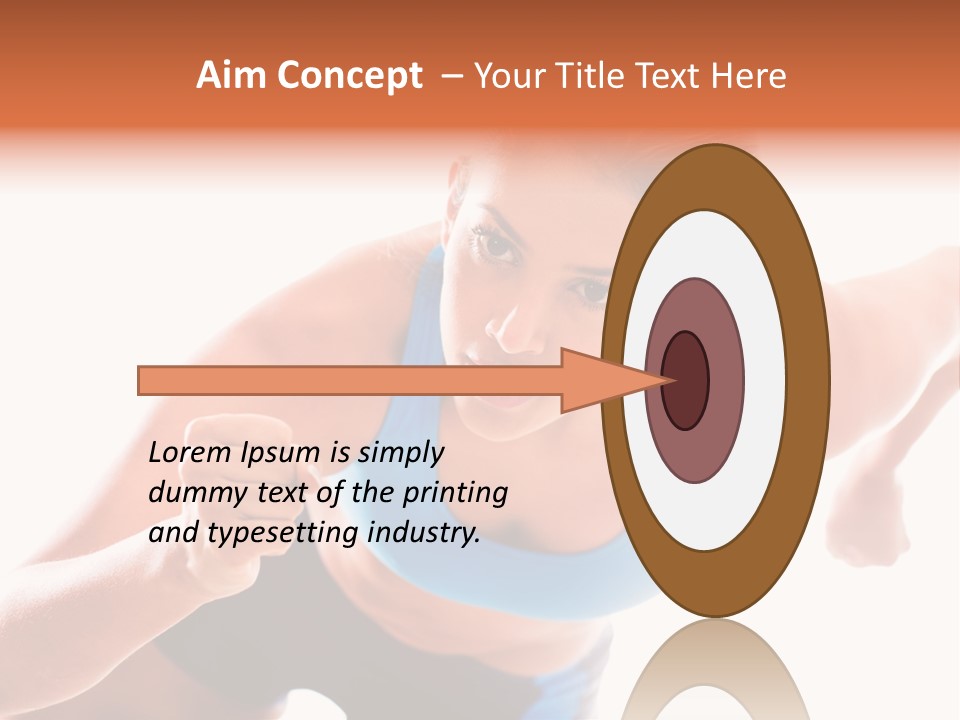 Aim Concept – Your Title Text Here

Lorem Ipsum is simply dummy text of the printing and typesetting industry.